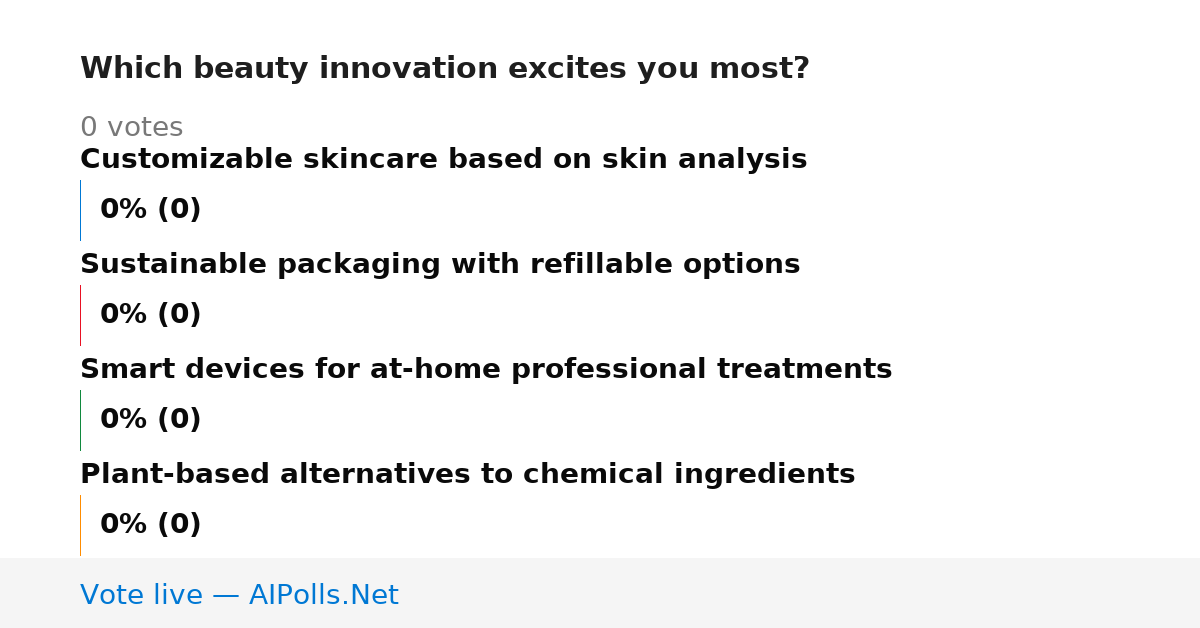 Which beauty innovation excites you most?

0 votes

Customizable skincare based on skin analysis

0% (0)

Sustainable packaging with refillable options

0% (0)

Smart devices for at-home professional treatments

0% (0)

Plant-based alternatives to chemical ingredients

0% (0)

Vote live — AIPolls.Net